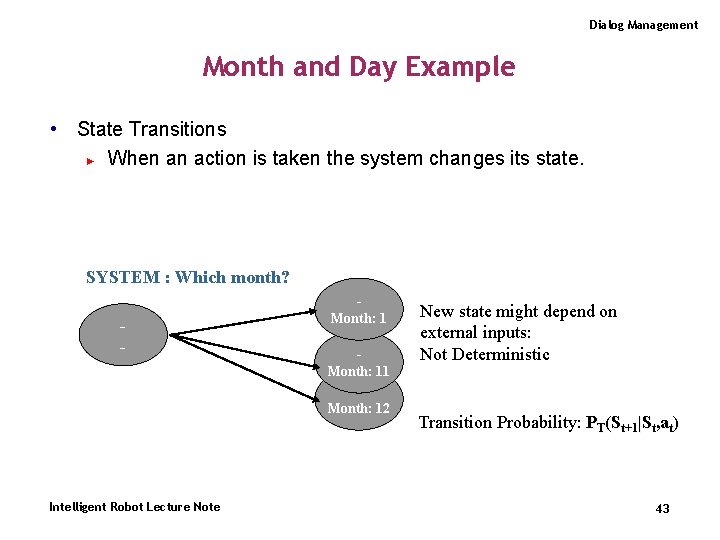 Dialog Management

Month and Day Example

• State Transitions

► When an action is taken the system changes its state.

SYSTEM : Which month?

-
-

-
Month: 1

-
Month: 11

Month: 12

New state might depend on external inputs:
Not Deterministic

Transition Probability: $P_T(S_{t+1}|S_t,a_t)$

Intelligent Robot Lecture Note

43